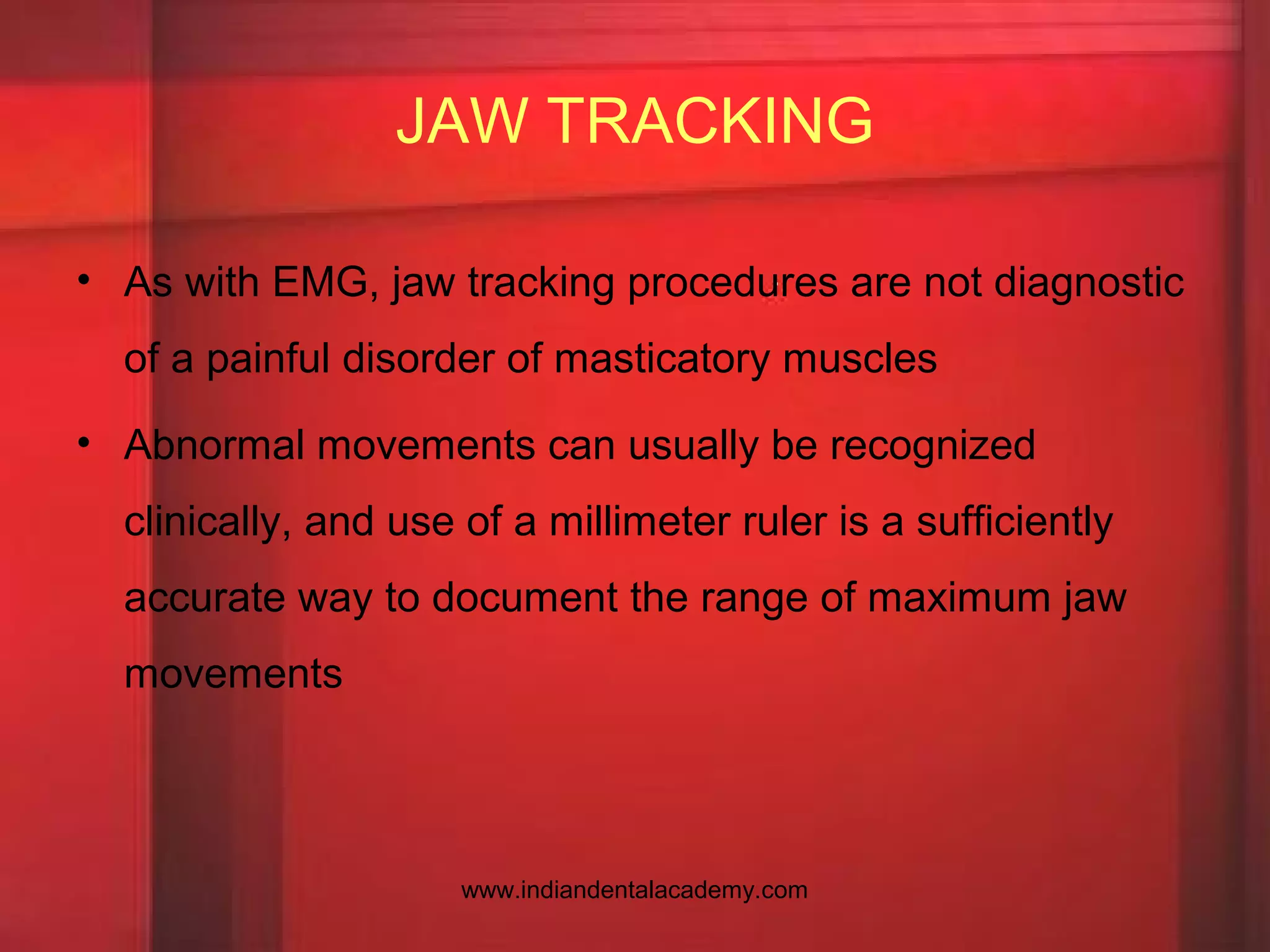 JAW TRACKING

• As with EMG, jaw tracking procedures are not diagnostic of a painful disorder of masticatory muscles

• Abnormal movements can usually be recognized clinically, and use of a millimeter ruler is a sufficiently accurate way to document the range of maximum jaw movements

www.indiandentalacademy.com